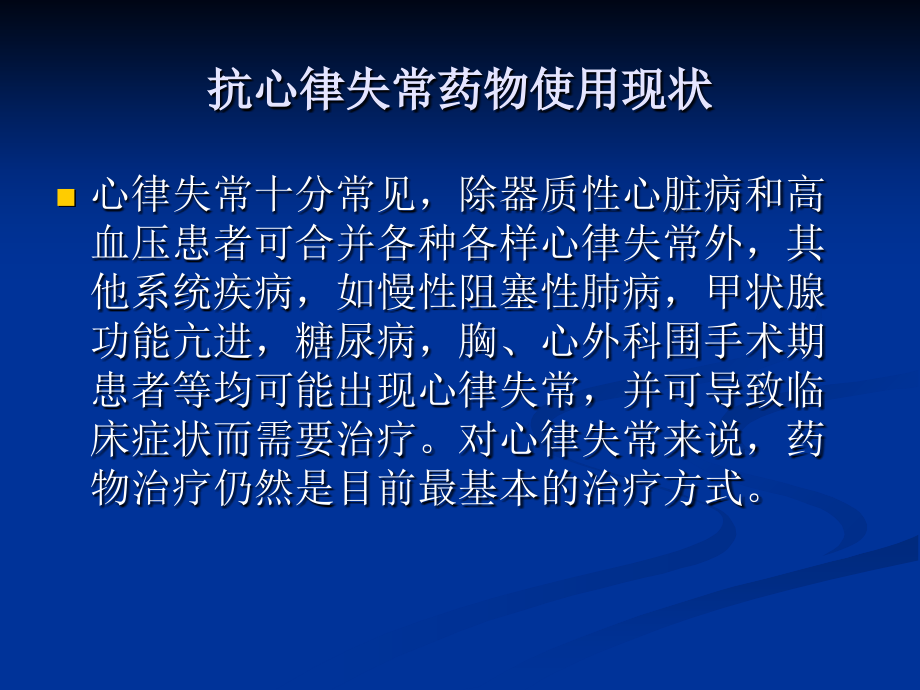 抗心律失常药物使用现状

心律失常十分常见，除器质性心脏病和高血压患者可合并各种各样心律失常外，其他系统疾病，如慢性阻塞性肺病，甲状腺功能亢进，糖尿病，胸、心外科围手术期患者等均可能出现心律失常，并可导致临床症状而需要治疗。对心律失常来说，药物治疗仍然是目前最基本的治疗方式。